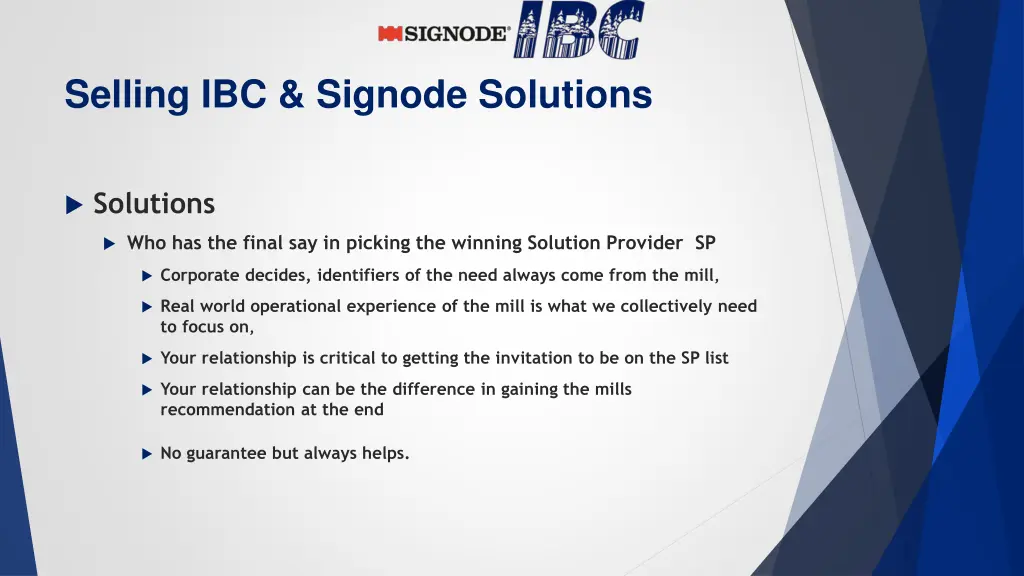 SIGNODE® IBC

Selling IBC & Signode Solutions

Solutions

Who has the final say in picking the winning Solution Provider SP

Corporate decides, identifiers of the need always come from the mill,

Real world operational experience of the mill is what we collectively need to focus on,

Your relationship is critical to getting the invitation to be on the SP list

Your relationship can be the difference in gaining the mills recommendation at the end

No guarantee but always helps.